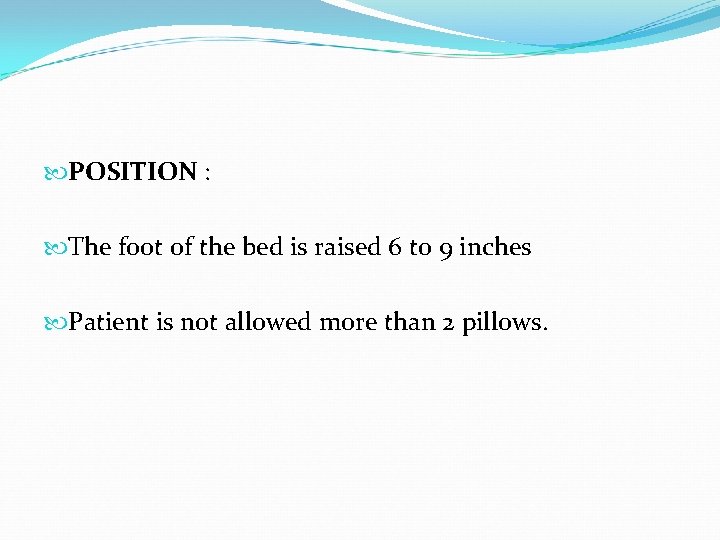 POSITION :

The foot of the bed is raised 6 to 9 inches

Patient is not allowed more than 2 pillows.